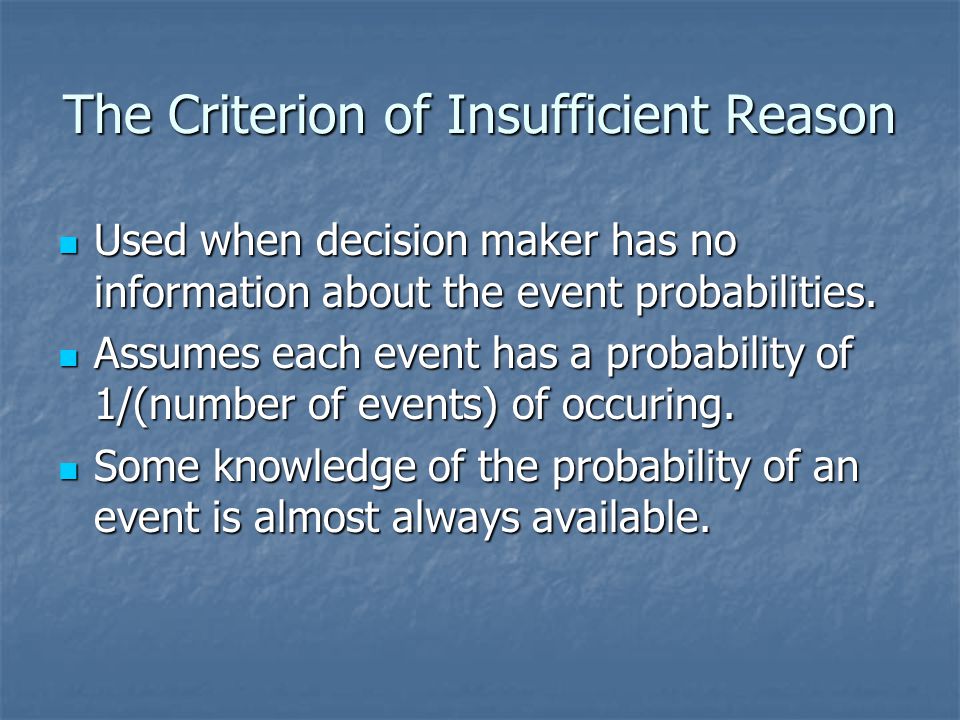 The Criterion of Insufficient Reason

- Used when decision maker has no information about the event probabilities.
- Assumes each event has a probability of 1/(number of events) of occuring.
- Some knowledge of the probability of an event is almost always available.